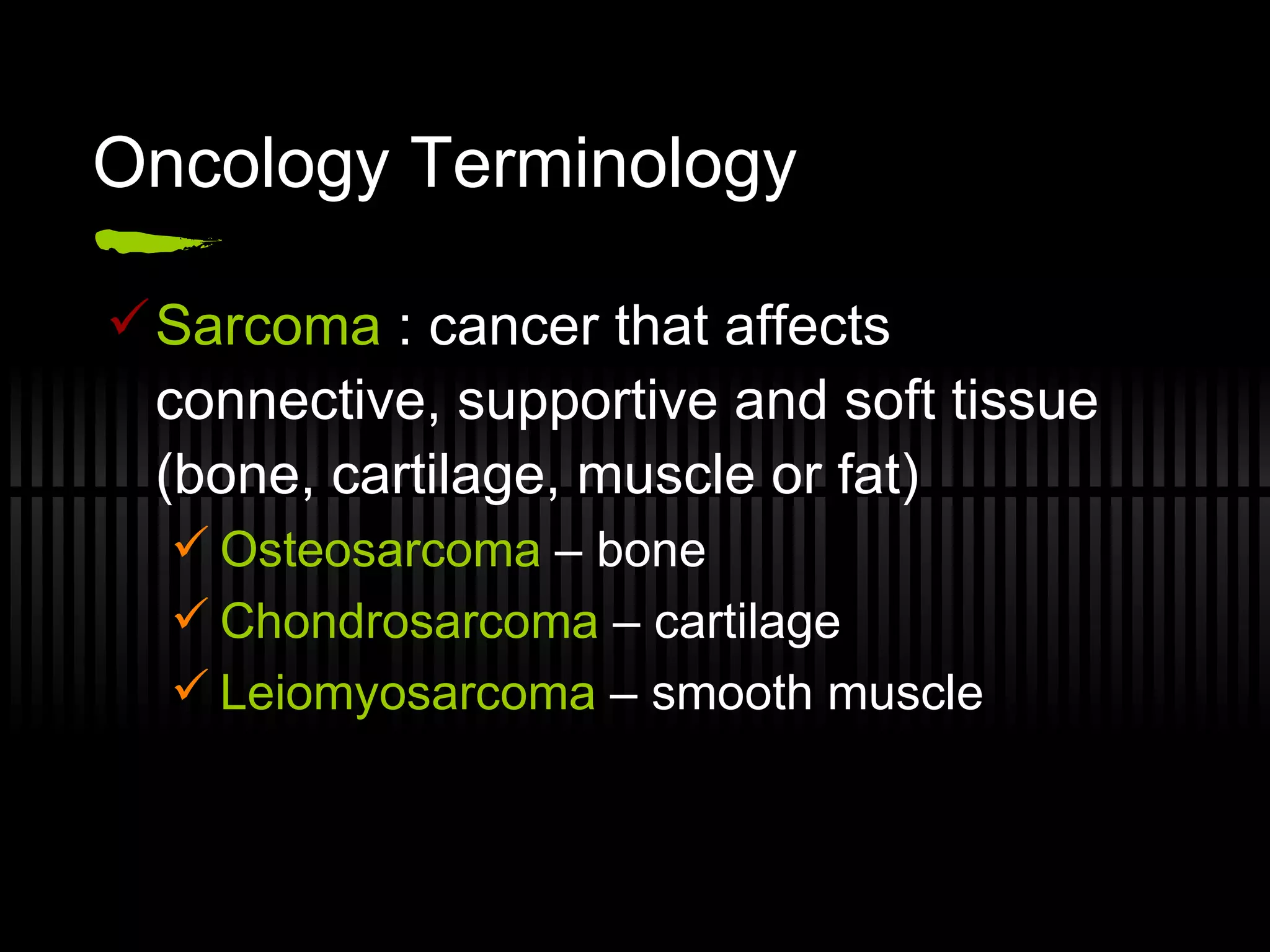 Oncology Terminology

✓ Sarcoma : cancer that affects connective, supportive and soft tissue (bone, cartilage, muscle or fat)

✓ Osteosarcoma – bone
✓ Chondrosarcoma – cartilage
✓ Leiomyosarcoma – smooth muscle